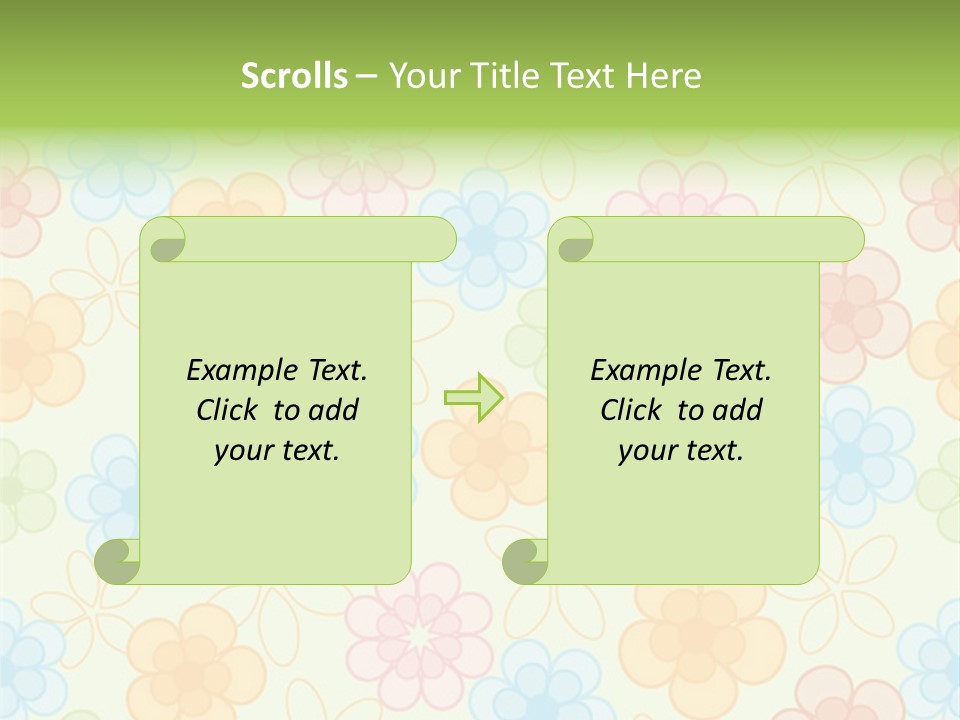 Scrolls – Your Title Text Here

Example Text. Click to add your text.

Example Text. Click to add your text.